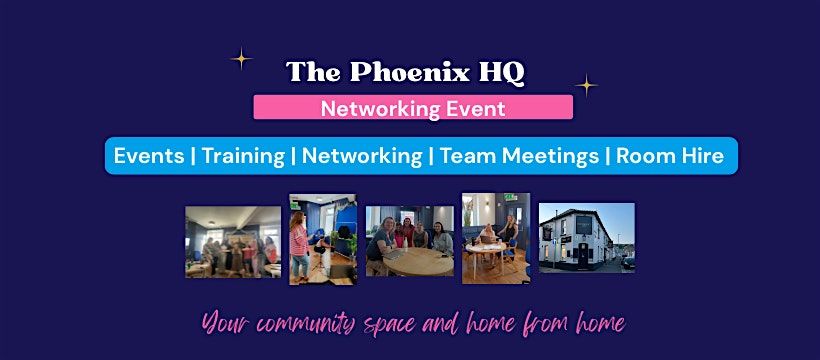 The Phoenix HQ

Networking Event

Events | Training | Networking | Team Meetings | Room Hire

Your community space and home from home